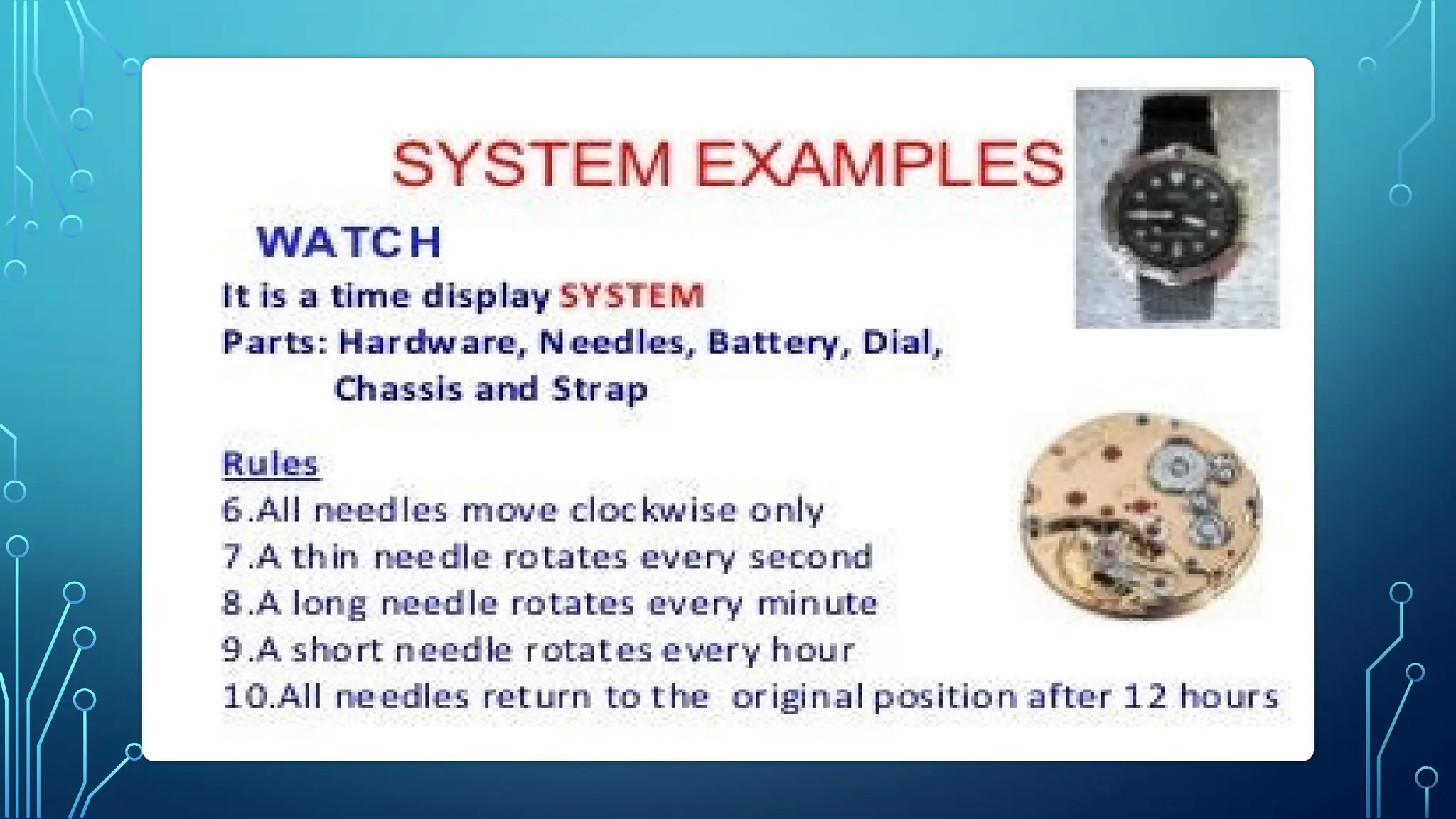 SYSTEM EXAMPLES

WATCH

It is a time display SYSTEM

Parts: Hardware, Needles, Battery, Dial, Chassis and Strap

Rules

6.All needles move clockwise only

7.A thin needle rotates every second

8.A long needle rotates every minute

9.A short needle rotates every hour

10.All needles return to the original position after 12 hours